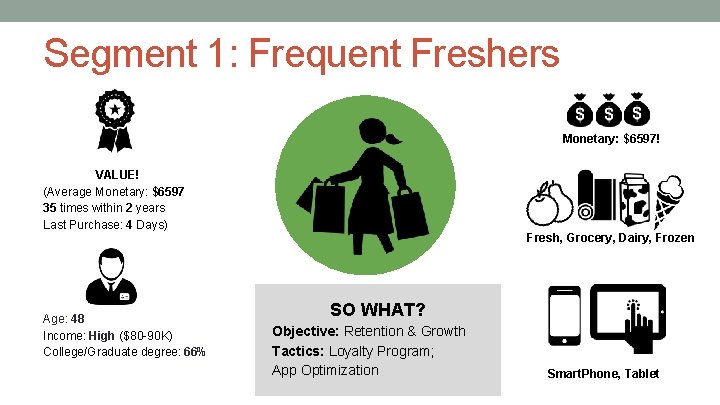 Segment 1: Frequent Freshers

VALUE!
(Average Monetary: $6597
35 times within 2 years
Last Purchase: 4 Days)

Age: 48
Income: High ($80-90K)
College/Graduate degree: 66%

SO WHAT?
Objective: Retention & Growth
Tactics: Loyalty Program; App Optimization

$ $ $
Monetary: $6597!

Fresh, Grocery, Dairy, Frozen

SmartPhone, Tablet